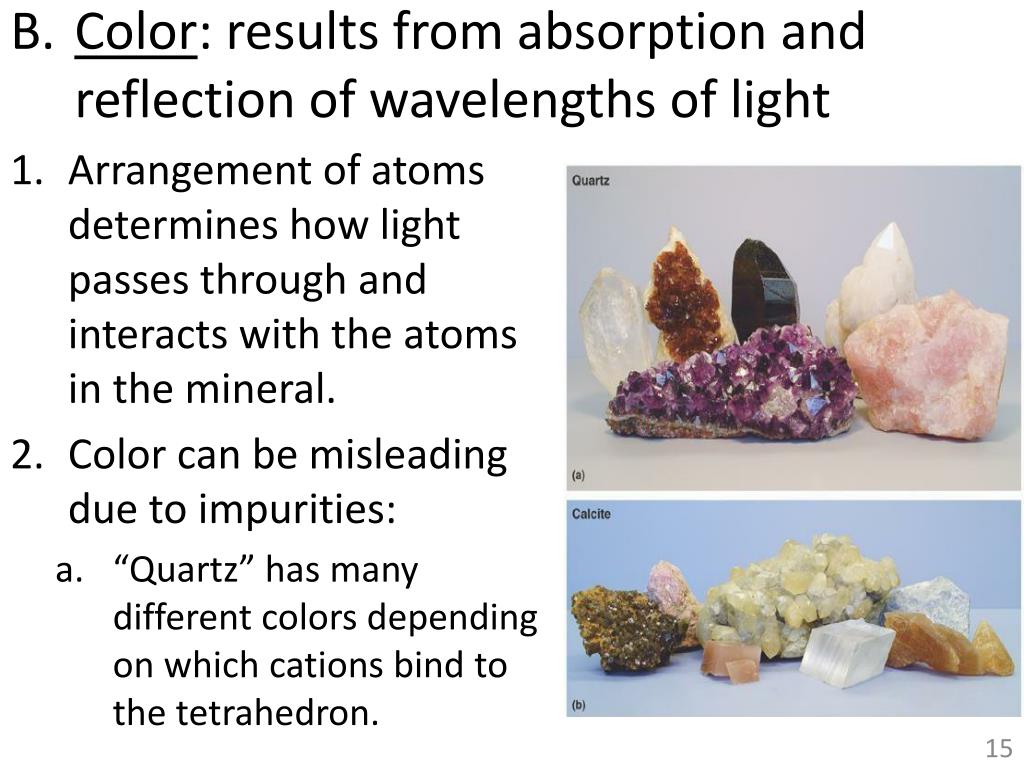 B. Color: results from absorption and reflection of wavelengths of light

1. Arrangement of atoms determines how light passes through and interacts with the atoms in the mineral.

2. Color can be misleading due to impurities:

a. “Quartz” has many different colors depending on which cations bind to the tetrahedron.

Quartz

(a)

Calcite

(b)

15